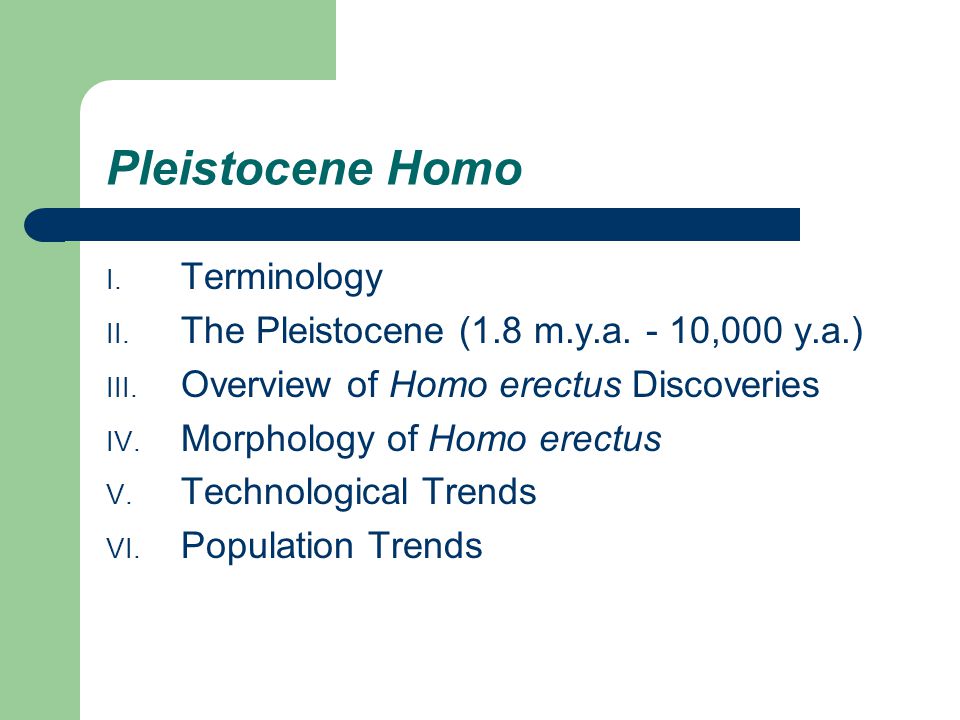 Pleistocene Homo

I. Terminology
II. The Pleistocene (1.8 m.y.a. - 10,000 y.a.)
III. Overview of Homo erectus Discoveries
IV. Morphology of Homo erectus
V. Technological Trends
VI. Population Trends